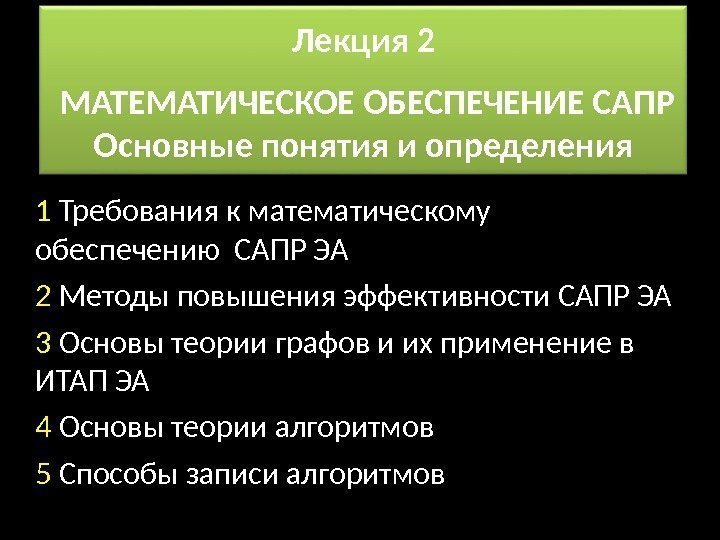 Лекция 2

МАТЕМАТИЧЕСКОЕ ОБЕСПЕЧЕНИЕ САПР
Основные понятия и определения

1 Требования к математическому обеспечению САПР ЭА

2 Методы повышения эффективности САПР ЭА

3 Основы теории графов и их применение в ИТАП ЭА

4 Основы теории алгоритмов

5 Способы записи алгоритмов